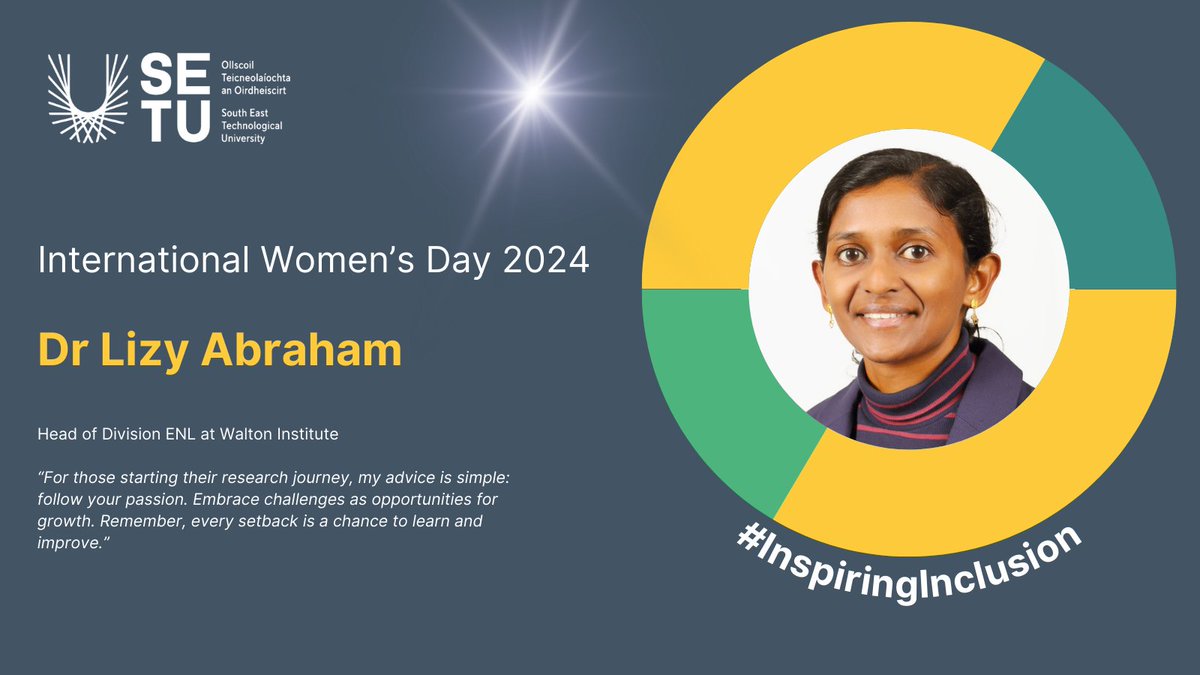 SETU
Ollscoil Teicneolaíochta an Oirdheiscirt
South East Technological University

International Women's Day 2024

Dr Lizy Abraham

Head of Division ENL at Walton Institute

"For those starting their research journey, my advice is simple: follow your passion. Embrace challenges as opportunities for growth. Remember, every setback is a chance to learn and improve."

#InspiringInclusion